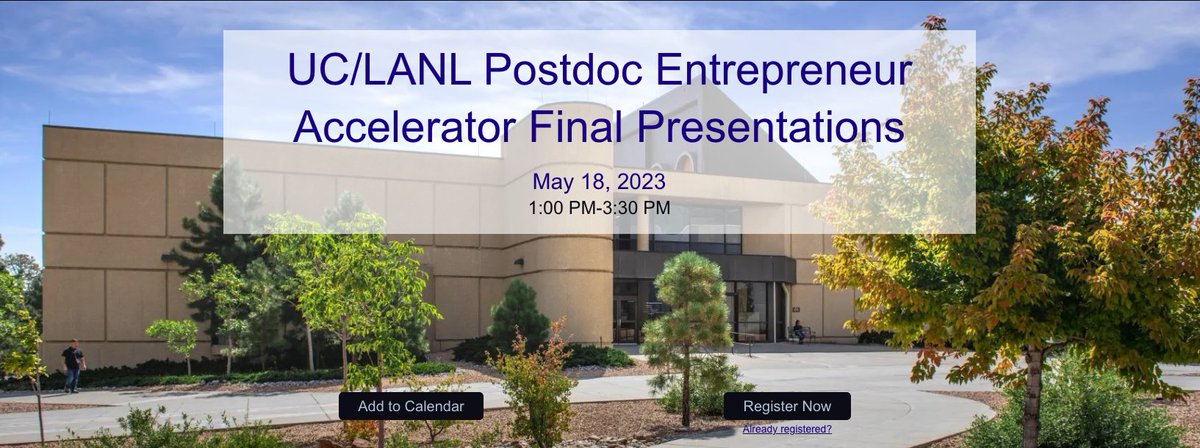 UC/LANL Postdoc Entrepreneur Accelerator Final Presentations

May 18, 2023
1:00 PM-3:30 PM

Add to Calendar

Register Now

Already registered?